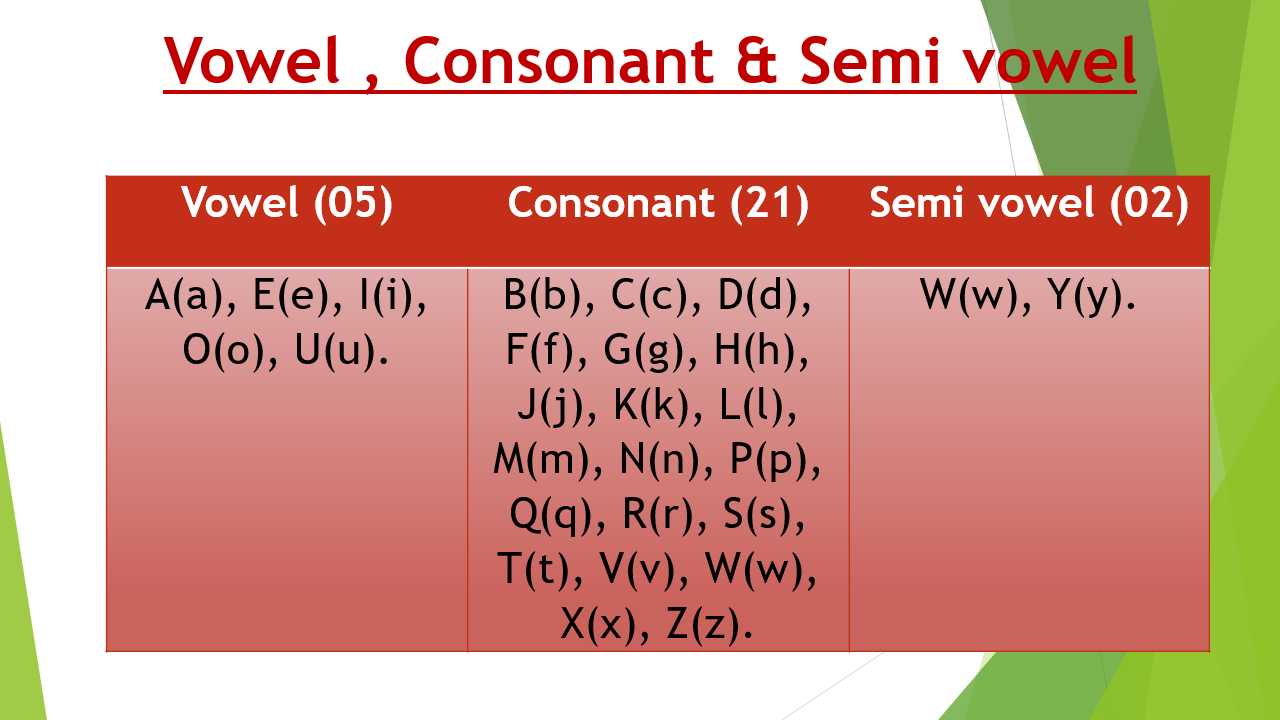 Vowel , Consonant & Semi vowel

| Vowel (05) | Consonant (21) | Semi vowel (02) |
|---|---|---|
| A(a), E(e), I(i), O(o), U(u). | B(b), C(c), D(d), F(f), G(g), H(h), J(j), K(k), L(l), M(m), N(n), P(p), Q(q), R(r), S(s), T(t), V(v), W(w), X(x), Z(z). | W(w), Y(y). |